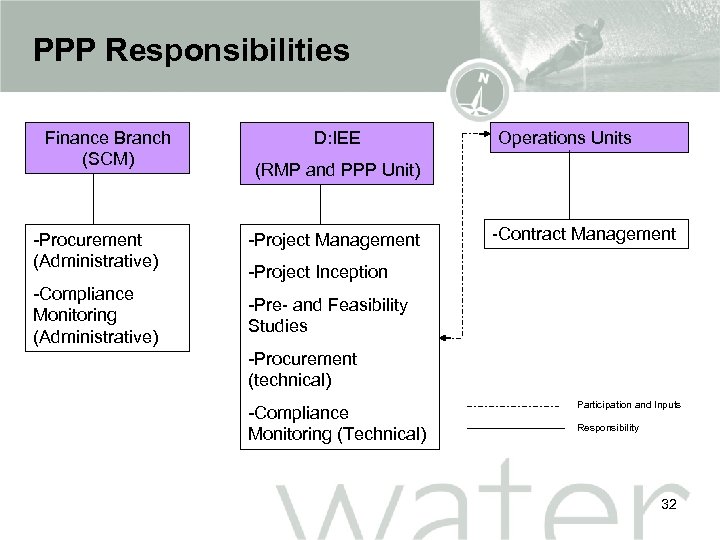 PPP Responsibilities

N

Finance Branch (SCM)

-Procurement (Administrative)

-Compliance Monitoring (Administrative)

D:IEE

(RMP and PPP Unit)

-Project Management

-Project Inception

-Pre- and Feasibility Studies

-Procurement (technical)

-Compliance Monitoring (Technical)

Operations Units

-Contract Management

Participation and Inputs

Responsibility

water

32